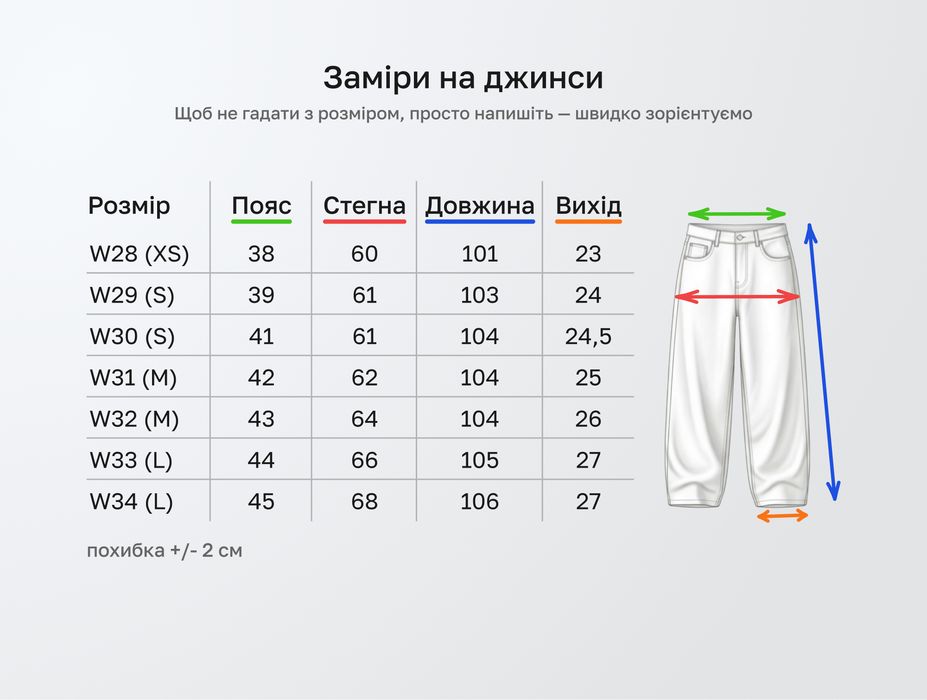 Заміри на джинси

Щоб не гадати з розміром, просто напишіть — швидко зорієнтуємо

| Розмір | Пояс | Стегна | Довжина | Вихід |
|---|---|---|---|---|
| W28 (XS) | 38 | 60 | 101 | 23 |
| W29 (S) | 39 | 61 | 103 | 24 |
| W30 (S) | 41 | 61 | 104 | 24,5 |
| W31 (M) | 42 | 62 | 104 | 25 |
| W32 (M) | 43 | 64 | 104 | 26 |
| W33 (L) | 44 | 66 | 105 | 27 |
| W34 (L) | 45 | 68 | 106 | 27 |

похибка +/- 2 см